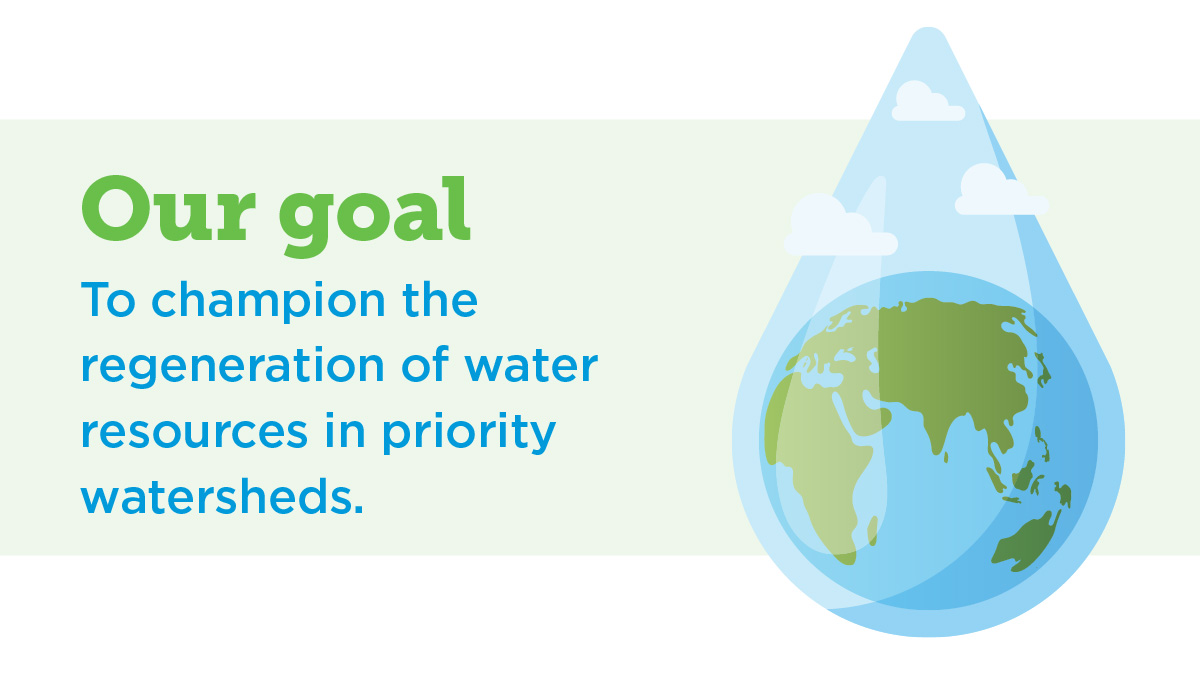 Our goal

To champion the regeneration of water resources in priority watersheds.